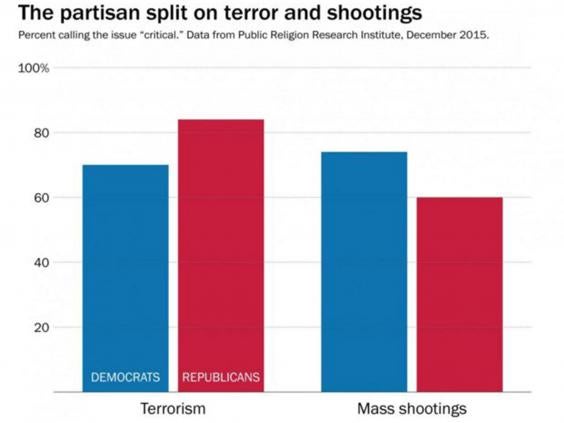 The partisan split on terror and shootings

Percent calling the issue "critical." Data from Public Religion Research Institute, December 2015.

100%

80

60

40

20

DEMOCRATS

REPUBLICANS

Terrorism

Mass shootings